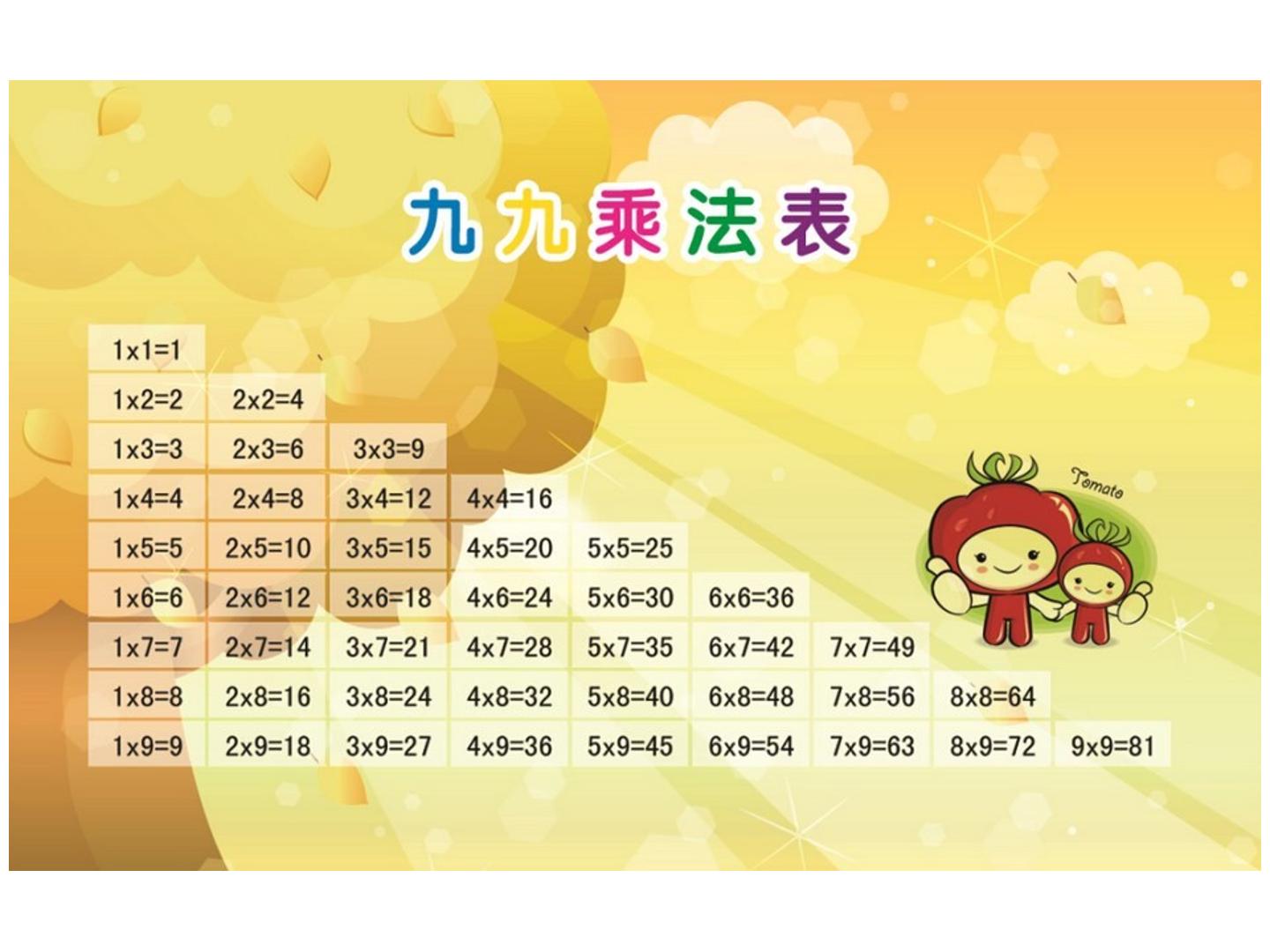 九九乘法表

| | | | | | | | | |
|---|---|---|---|---|---|---|---|---|
| 1x1=1 | | | | | | | | |
| 1x2=2 | 2x2=4 | | | | | | | |
| 1x3=3 | 2x3=6 | 3x3=9 | | | | | | |
| 1x4=4 | 2x4=8 | 3x4=12 | 4x4=16 | | | | | |
| 1x5=5 | 2x5=10 | 3x5=15 | 4x5=20 | 5x5=25 | | | | |
| 1x6=6 | 2x6=12 | 3x6=18 | 4x6=24 | 5x6=30 | 6x6=36 | | | |
| 1x7=7 | 2x7=14 | 3x7=21 | 4x7=28 | 5x7=35 | 6x7=42 | 7x7=49 | | |
| 1x8=8 | 2x8=16 | 3x8=24 | 4x8=32 | 5x8=40 | 6x8=48 | 7x8=56 | 8x8=64 | |
| 1x9=9 | 2x9=18 | 3x9=27 | 4x9=36 | 5x9=45 | 6x9=54 | 7x9=63 | 8x9=72 | 9x9=81 |

Tomato